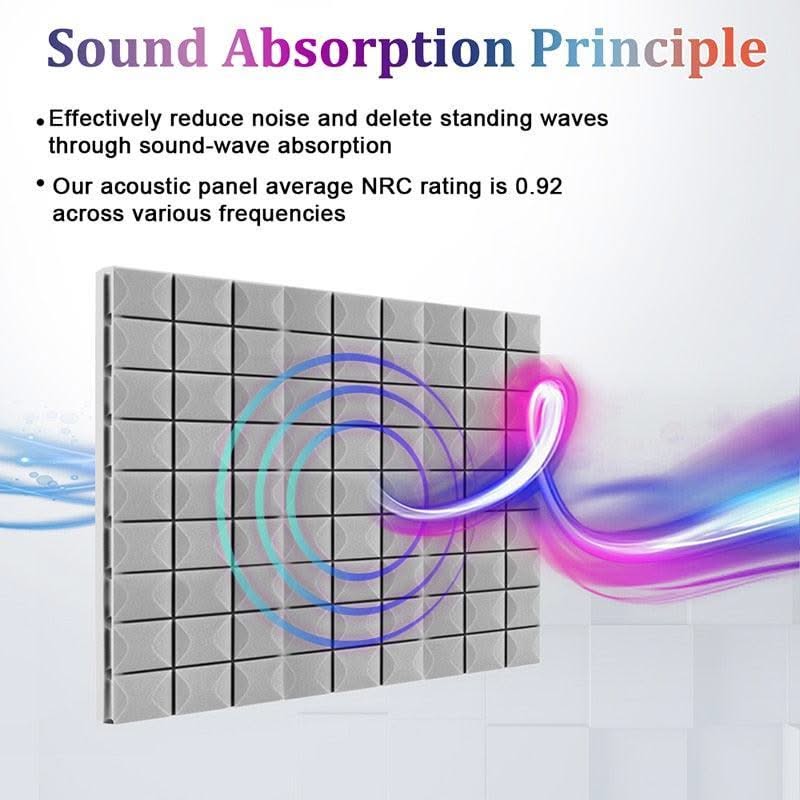 Sound Absorption Principle

• Effectively reduce noise and delete standing waves through sound-wave absorption

• Our acoustic panel average NRC rating is 0.92 across various frequencies